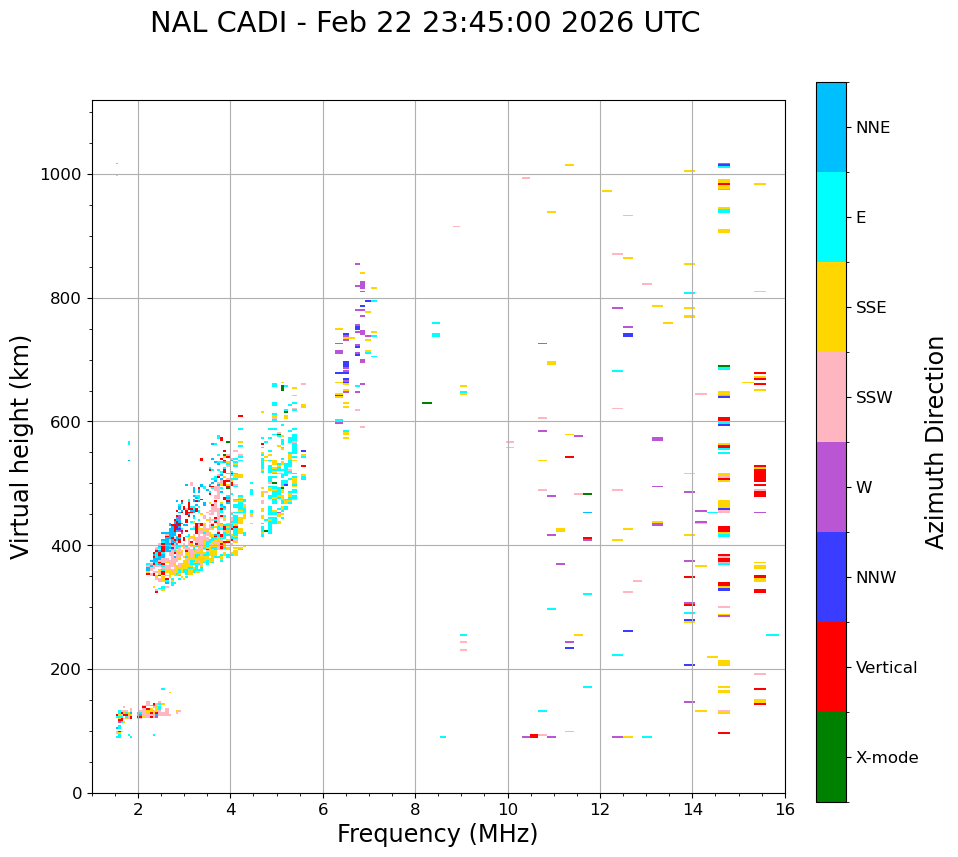 NAL CADI - Feb 22 23:45:00 2026 UTC

Virtual height (km)

1000
800
600
400
200
0

2
4
6
8
10
12
14
16

Frequency (MHz)

NNE
E
SSE
SSW
W
NNW
Vertical
X-mode

Azimuth Direction